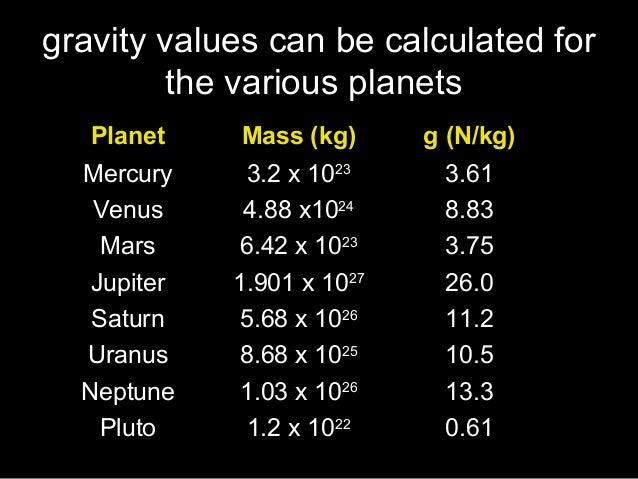 gravity values can be calculated for the various planets

| Planet | Mass (kg) | g (N/kg) |
|---|---|---|
| Mercury | $3.2 \times 10^{23}$ | 3.61 |
| Venus | $4.88 \times 10^{24}$ | 8.83 |
| Mars | $6.42 \times 10^{23}$ | 3.75 |
| Jupiter | $1.901 \times 10^{27}$ | 26.0 |
| Saturn | $5.68 \times 10^{26}$ | 11.2 |
| Uranus | $8.68 \times 10^{25}$ | 10.5 |
| Neptune | $1.03 \times 10^{26}$ | 13.3 |
| Pluto | $1.2 \times 10^{22}$ | 0.61 |